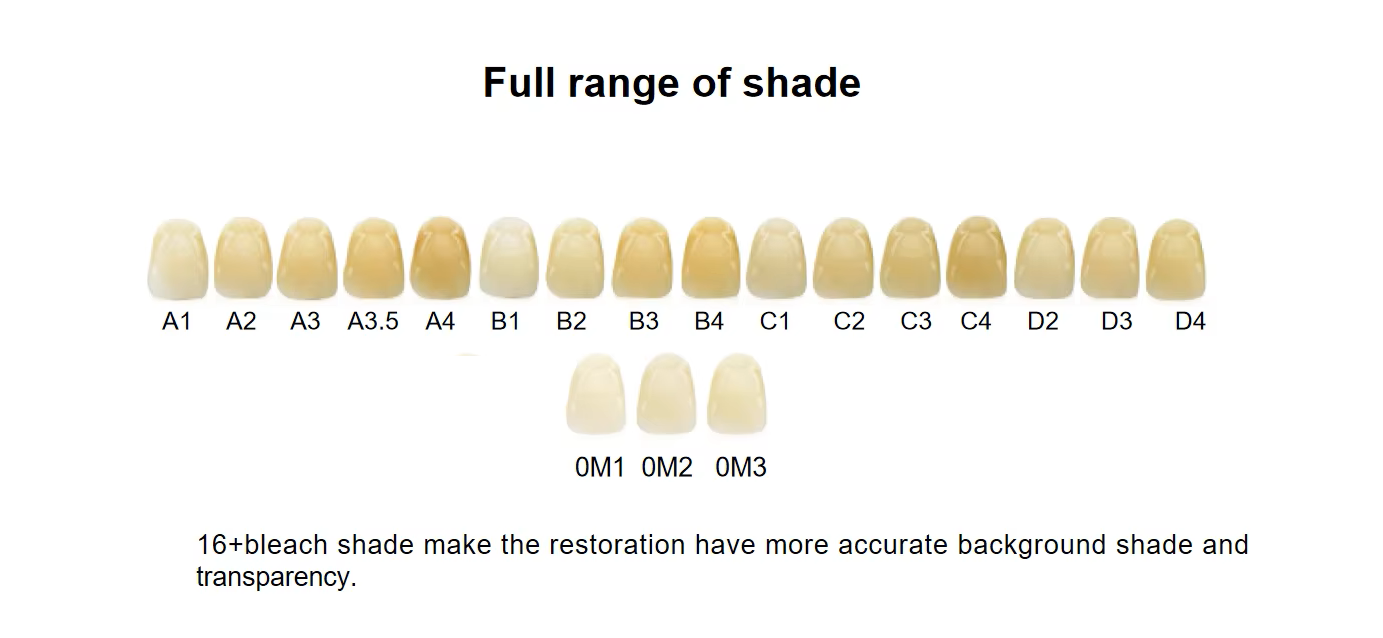 Full range of shade

A1 A2 A3 A3.5 A4 B1 B2 B3 B4 C1 C2 C3 C4 D2 D3 D4

0M1 0M2 0M3

16+bleach shade make the restoration have more accurate background shade and transparency.